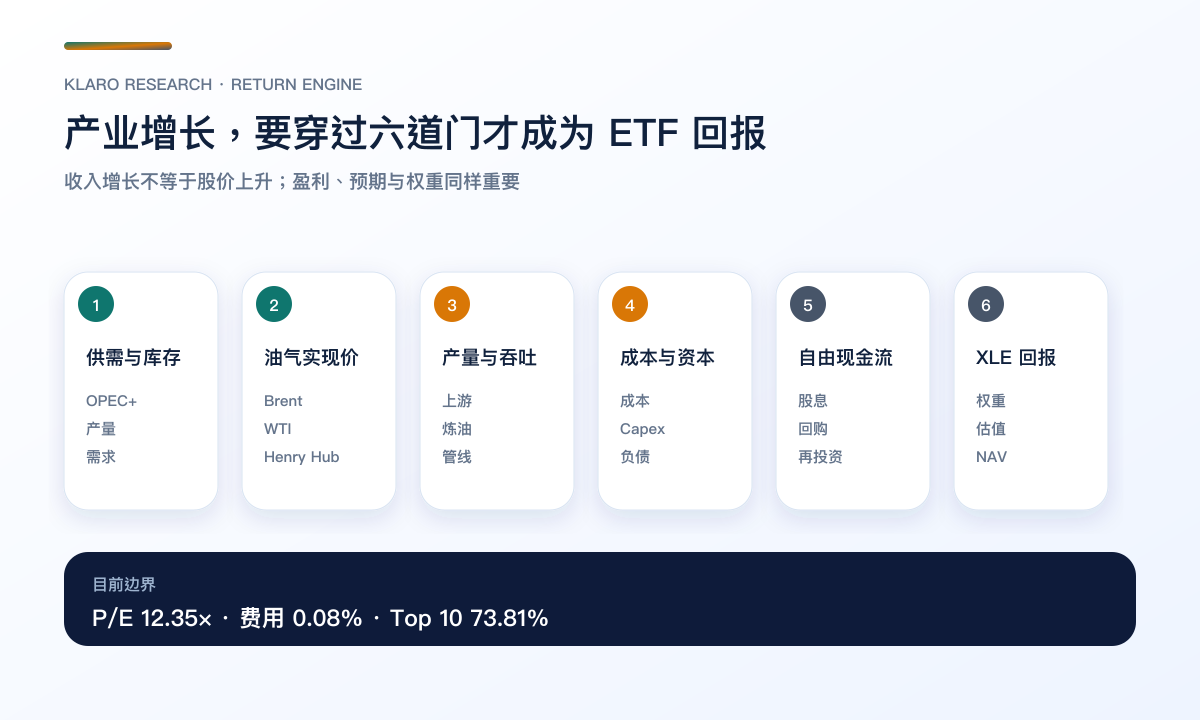 KLARO RESEARCH · RETURN ENGINE

产业增长，要穿过六道门才成为 ETF 回报

收入增长不等于股价上升；盈利、预期与权重同样重要

1
供需与库存
OPEC+
产量
需求

2
油气实现价
Brent
WTI
Henry Hub

3
产量与吞吐
上游
炼油
管线

4
成本与资本
成本
Capex
负债

5
自由现金流
股息
回购
再投资

6
XLE 回报
权重
估值
NAV

目前边界
P/E 12.35× · 费用 0.08% · Top 10 73.81%